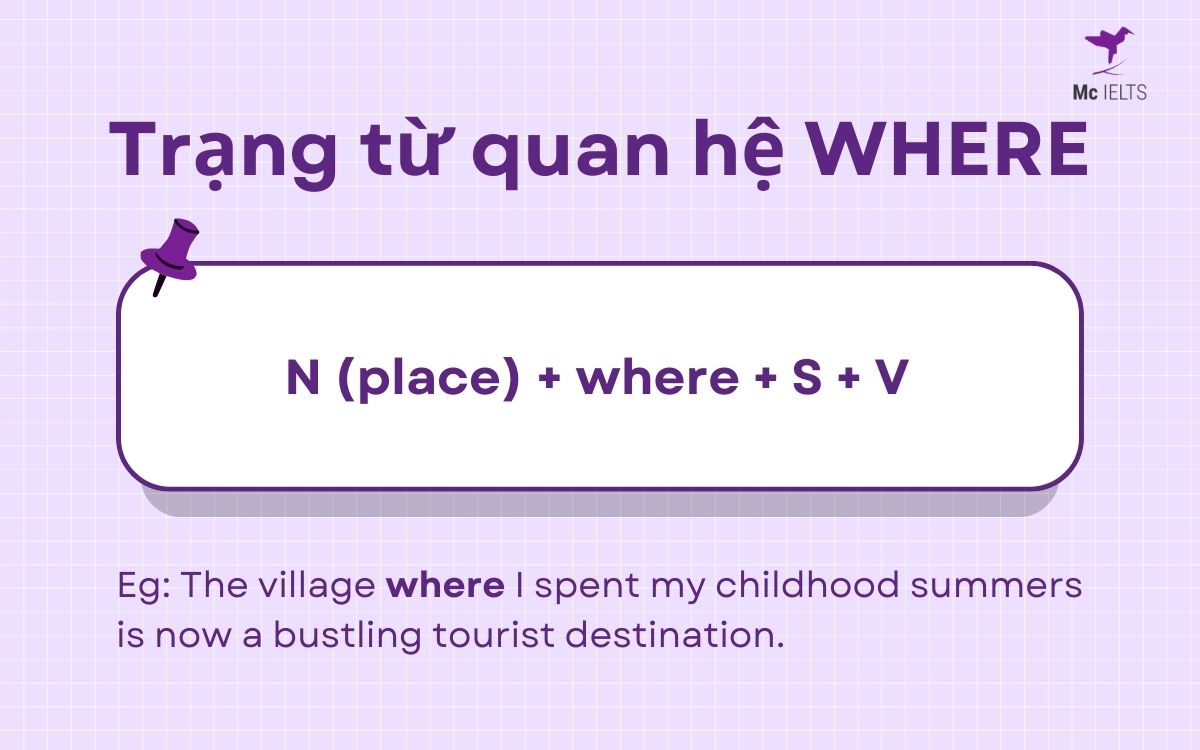 Mc IELTS

Trạng từ quan hệ WHERE

N (place) + where + S + V

Eg: The village where I spent my childhood summers is now a bustling tourist destination.